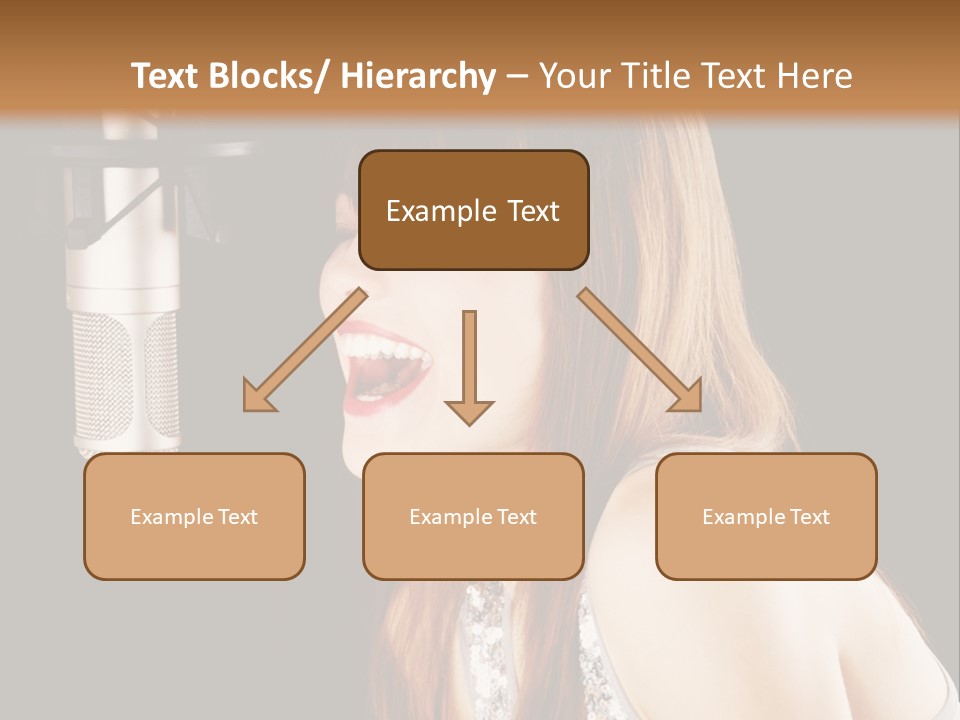 Text Blocks/ Hierarchy – Your Title Text Here

Example Text

Example Text

Example Text

Example Text